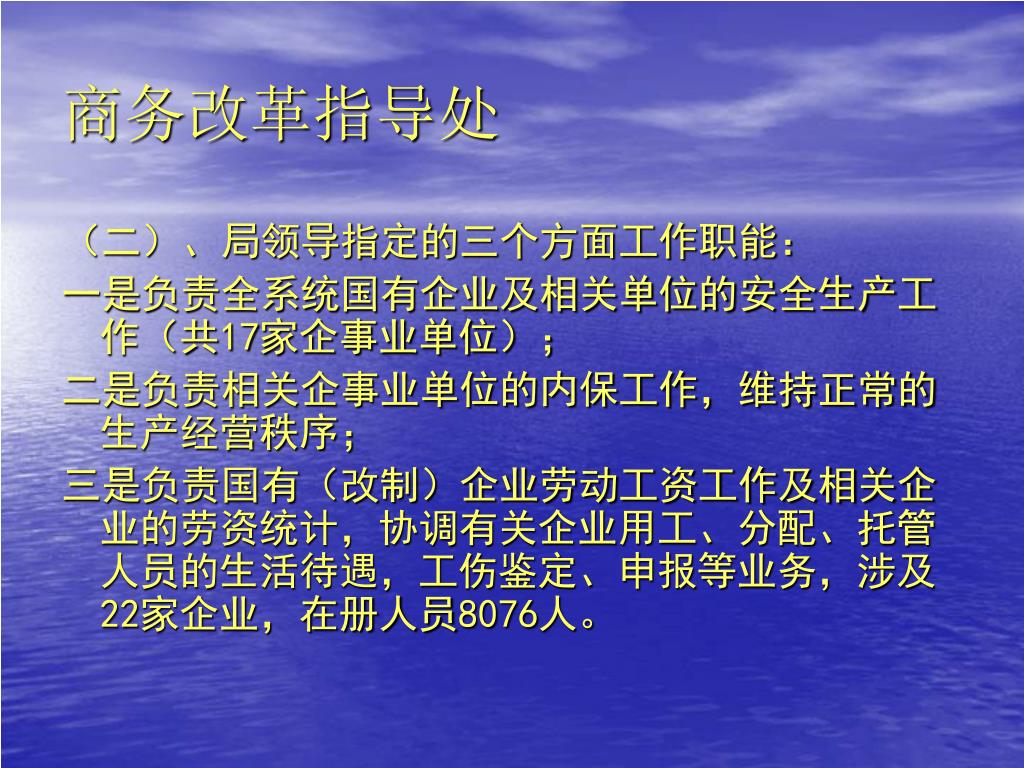 商务改革指导处

（二）、局领导指定的三个方面工作职能：

一是负责全系统国有企业及相关单位的安全生产工作（共17家企事业单位）；

二是负责相关企事业单位的内保工作，维持正常的生产经营秩序；

三是负责国有（改制）企业劳动工资工作及相关企业的劳资统计，协调有关企业用工、分配、托管人员的生活待遇，工伤鉴定、申报等业务，涉及22家企业，在册人员8076人。